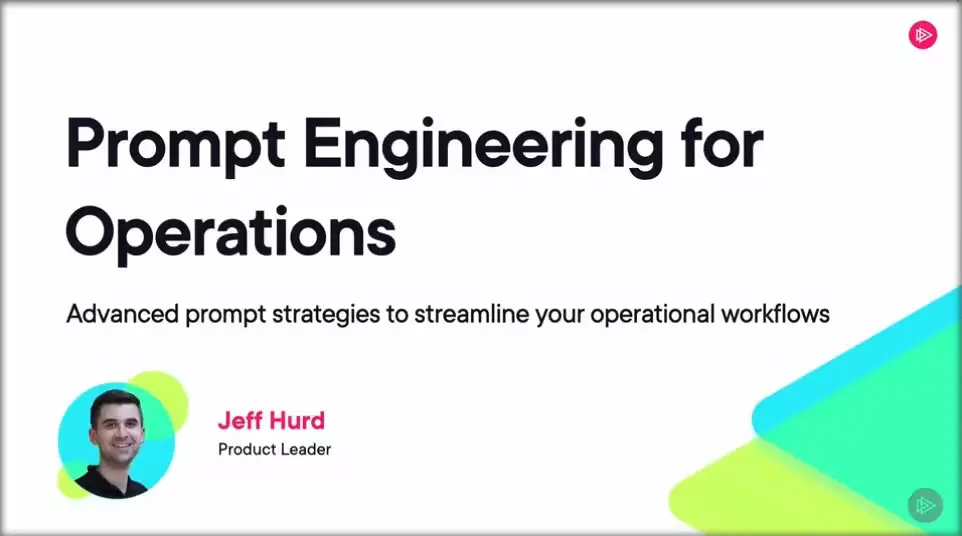 Prompt Engineering for Operations

Advanced prompt strategies to streamline your operational workflows

Jeff Hurd
Product Leader